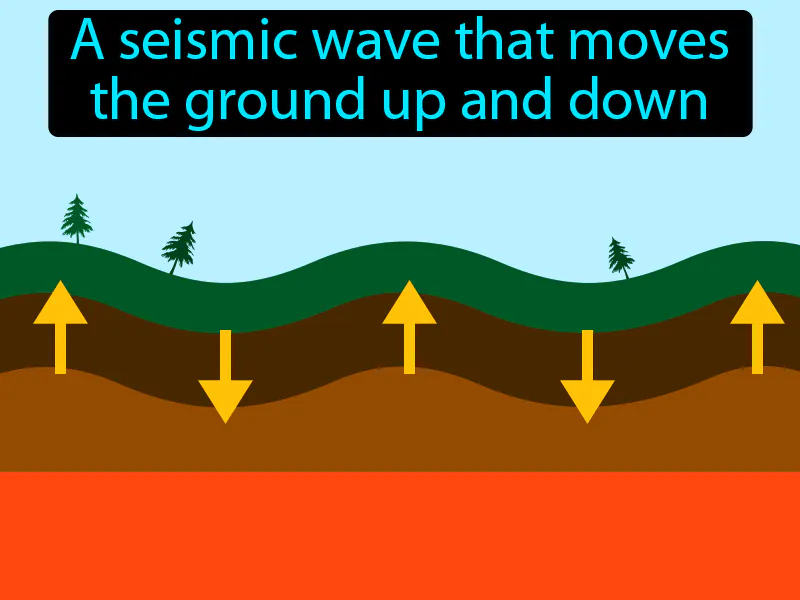 A seismic wave that moves the ground up and down